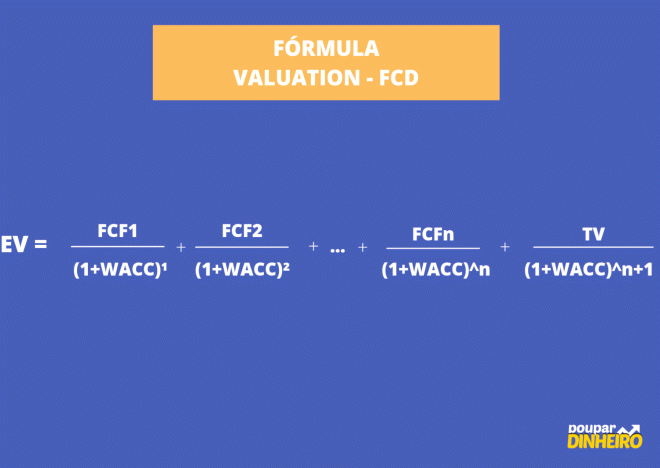 FÓRMULA
VALUATION - FCD

$EV = \frac{FCF1}{(1+WACC)^1} + \frac{FCF2}{(1+WACC)^2} + ... + \frac{FCFn}{(1+WACC)\text{^}n} + \frac{TV}{(1+WACC)\text{^}n+1}$

poupar
DINHEIRO